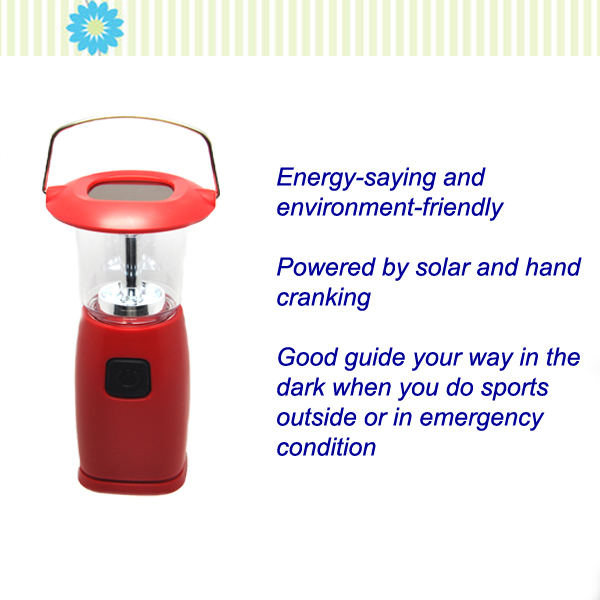 Energy-saying and environment-friendly

Powered by solar and hand cranking

Good guide your way in the dark when you do sports outside or in emergency condition